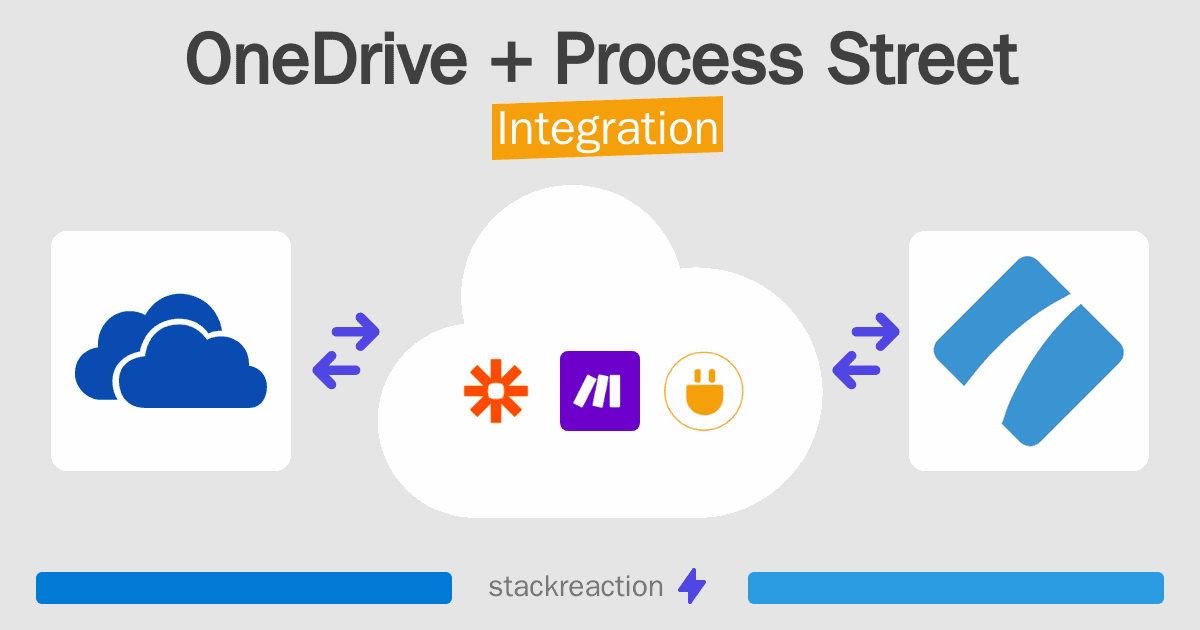 OneDrive + Process Street
Integration

stackreaction